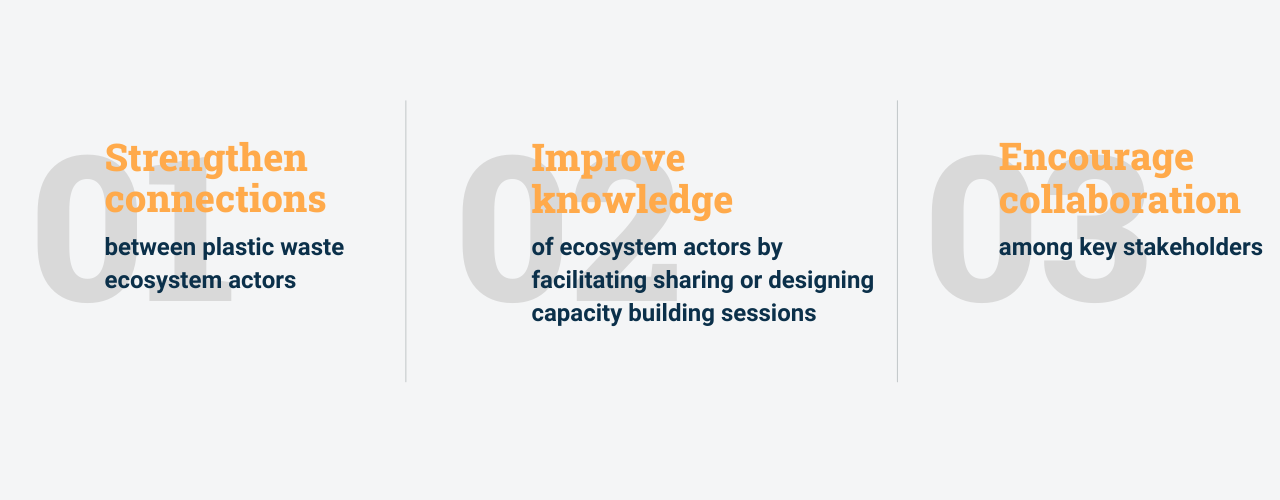 01
Strengthen connections
between plastic waste ecosystem actors

02
Improve knowledge
of ecosystem actors by facilitating sharing or designing capacity building sessions

03
Encourage collaboration
among key stakeholders